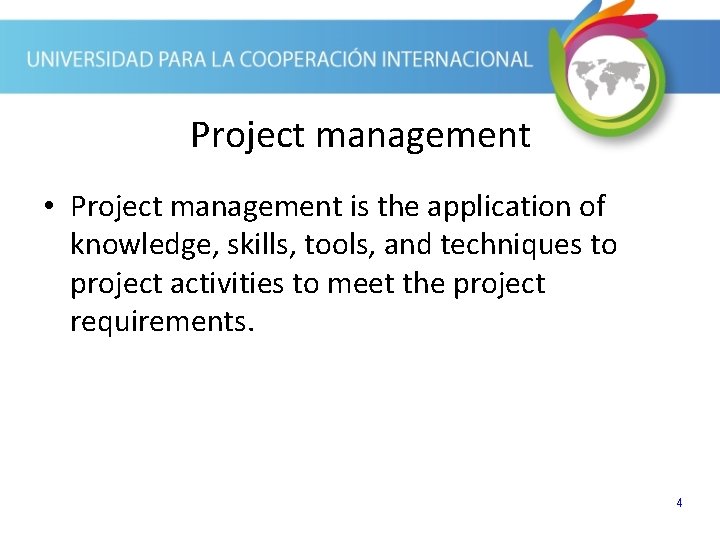 UNIVERSIDAD PARA LA COOPERACIÓN INTERNACIONAL

Project management

• Project management is the application of knowledge, skills, tools, and techniques to project activities to meet the project requirements.

4